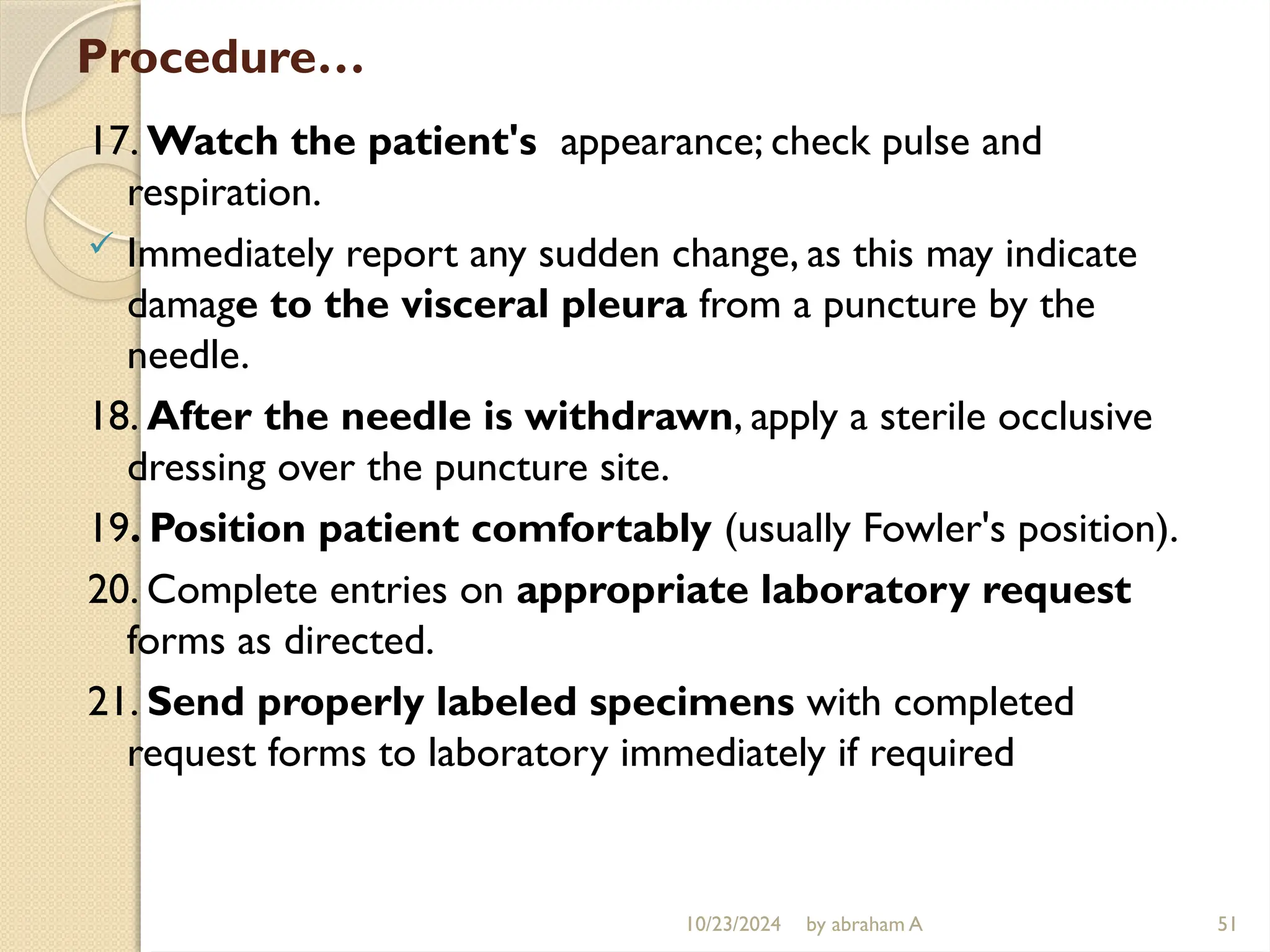 Procedure…

17. Watch the patient's appearance; check pulse and respiration.

✓ Immediately report any sudden change, as this may indicate damage to the visceral pleura from a puncture by the needle.

18. After the needle is withdrawn, apply a sterile occlusive dressing over the puncture site.

19. Position patient comfortably (usually Fowler's position).

20. Complete entries on appropriate laboratory request forms as directed.

21. Send properly labeled specimens with completed request forms to laboratory immediately if required

10/23/2024 by abraham A 51